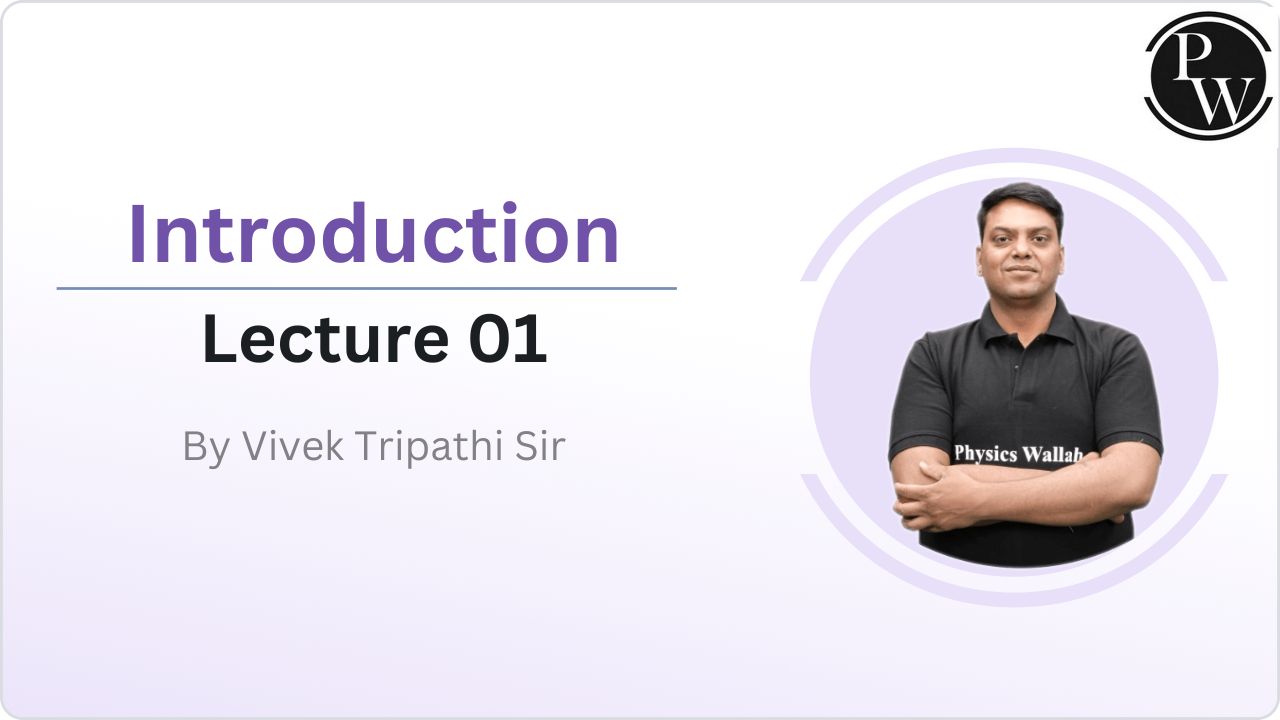 PW

Introduction

Lecture 01

By Vivek Tripathi Sir

Physics Wallah